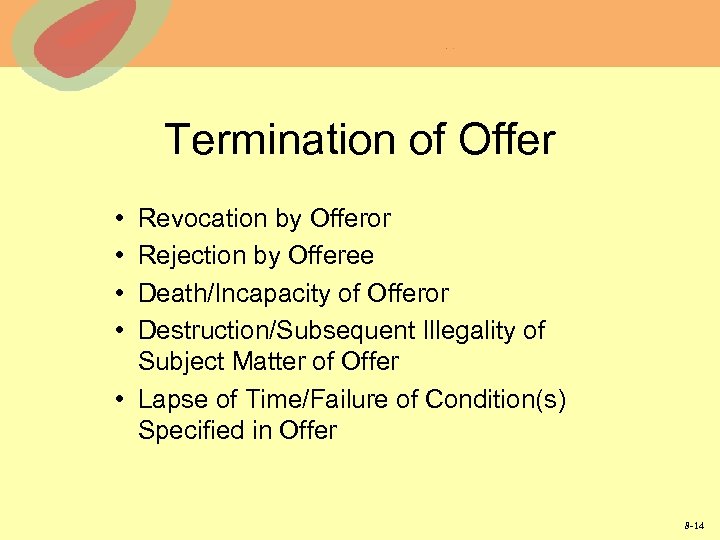 Termination of Offer

• Revocation by Offeror
• Rejection by Offeree
• Death/Incapacity of Offeror
• Destruction/Subsequent Illegality of Subject Matter of Offer
• Lapse of Time/Failure of Condition(s) Specified in Offer

8-14